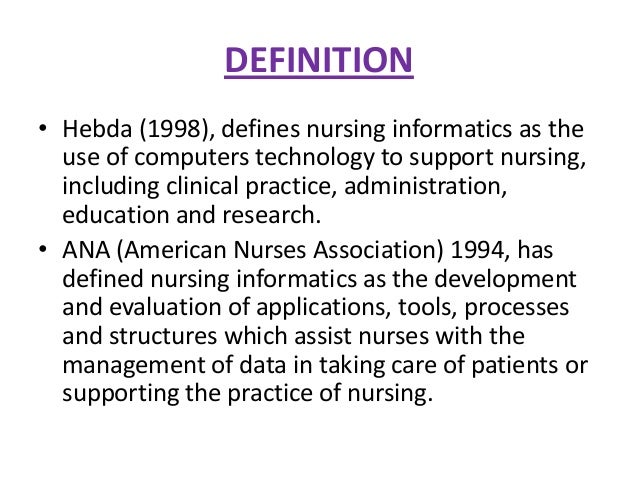 DEFINITION

• Hebda (1998), defines nursing informatics as the use of computers technology to support nursing, including clinical practice, administration, education and research.

• ANA (American Nurses Association) 1994, has defined nursing informatics as the development and evaluation of applications, tools, processes and structures which assist nurses with the management of data in taking care of patients or supporting the practice of nursing.